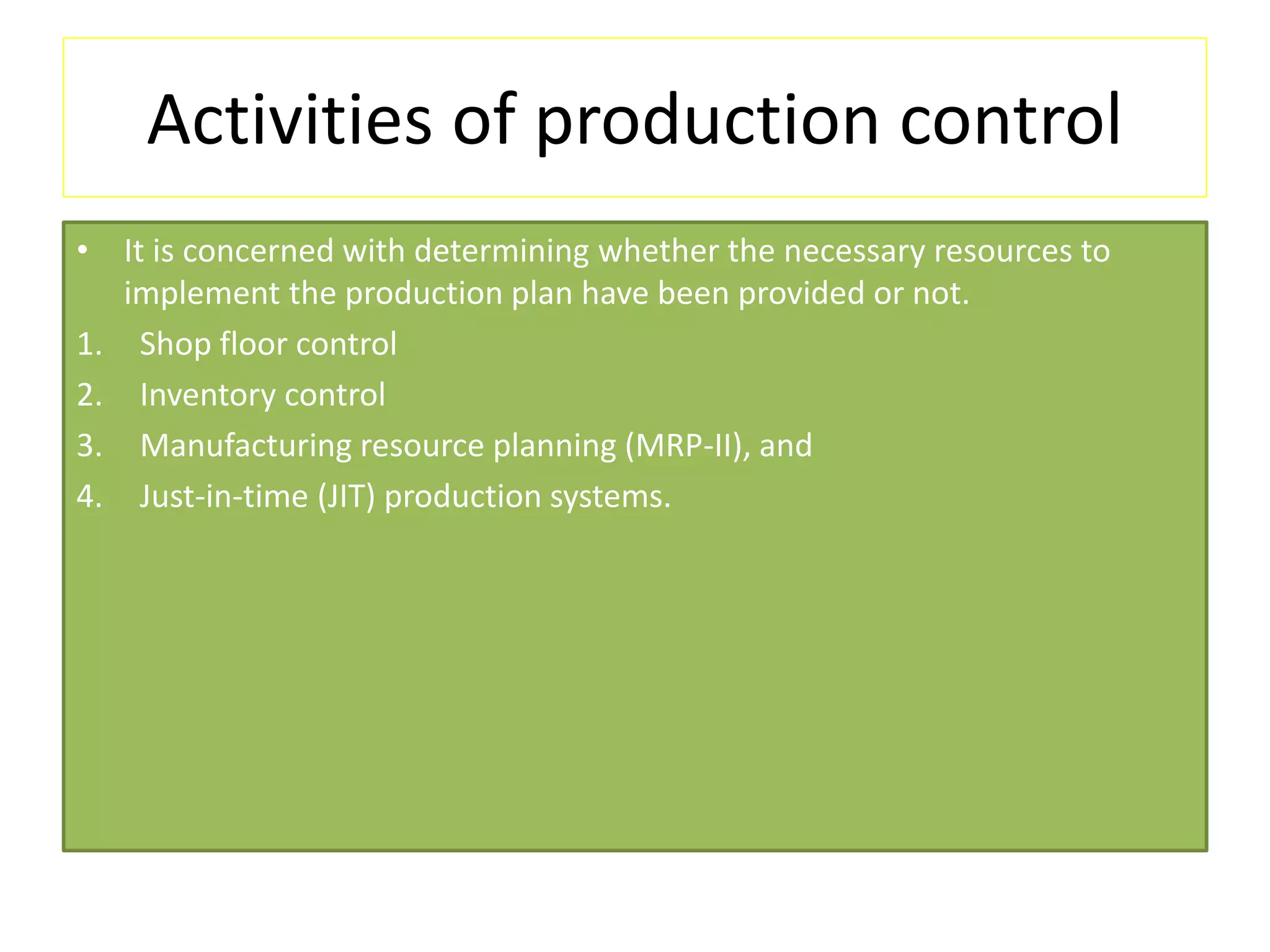 Activities of production control

• It is concerned with determining whether the necessary resources to implement the production plan have been provided or not.

1. Shop floor control
2. Inventory control
3. Manufacturing resource planning (MRP-II), and
4. Just-in-time (JIT) production systems.